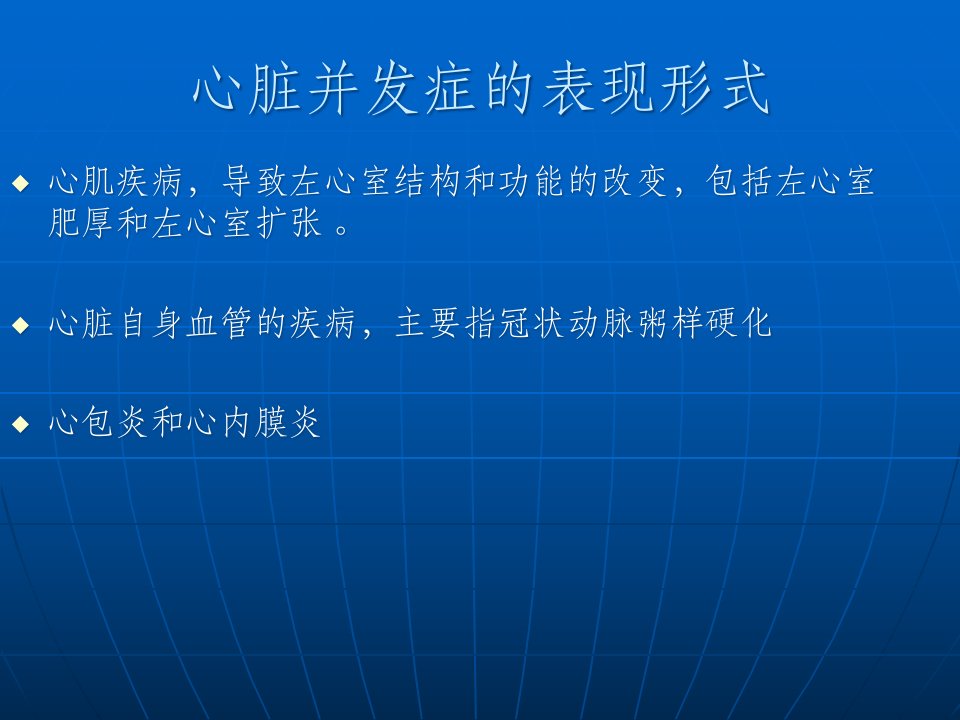 心脏并发症的表现形式

◆ 心肌疾病，导致左心室结构和功能的改变，包括左心室肥厚和左心室扩张 。

◆ 心脏自身血管的疾病，主要指冠状动脉粥样硬化

◆ 心包炎和心内膜炎